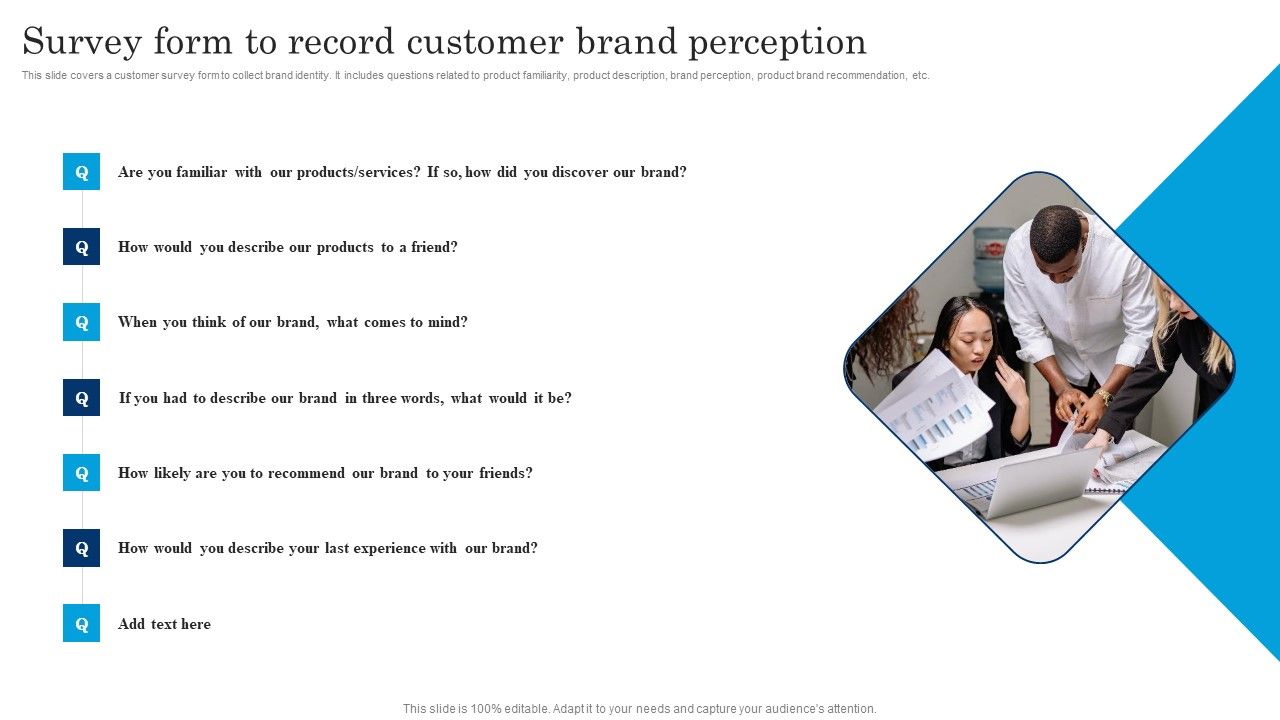 Survey form to record customer brand perception

This slide covers a customer survey form to collect brand identity. It includes questions related to product familiarity, product description, brand perception, product brand recommendation, etc.

Q Are you familiar with our products/services? If so, how did you discover our brand?

Q How would you describe our products to a friend?

Q When you think of our brand, what comes to mind?

Q If you had to describe our brand in three words, what would it be?

Q How likely are you to recommend our brand to your friends?

Q How would you describe your last experience with our brand?

Q Add text here

This slide is 100% editable. Adapt it to your needs and capture your audience's attention.